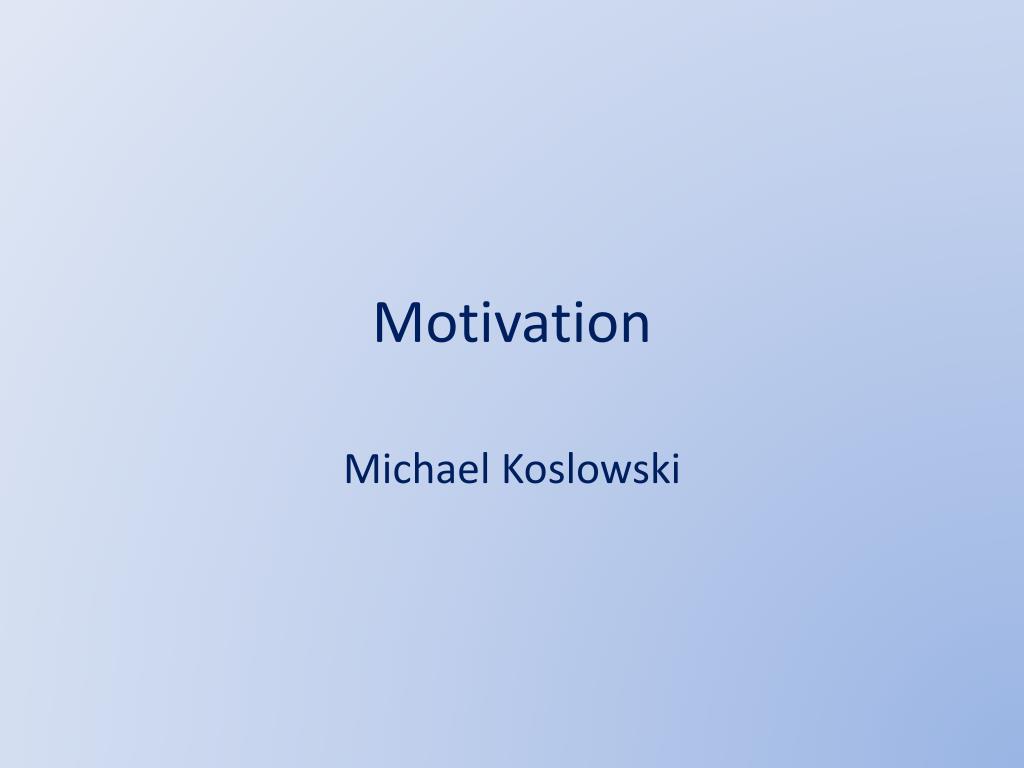 Motivation

Michael Koslowski